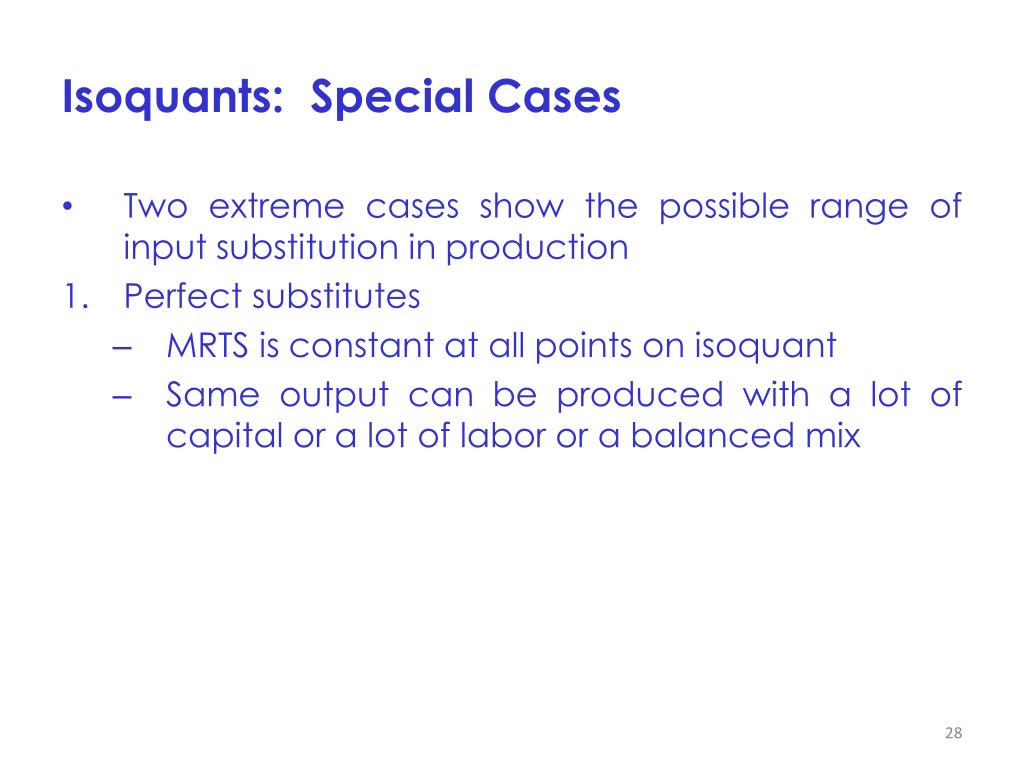 Isoquants: Special Cases

• Two extreme cases show the possible range of input substitution in production

1. Perfect substitutes
– MRTS is constant at all points on isoquant
– Same output can be produced with a lot of capital or a lot of labor or a balanced mix

28